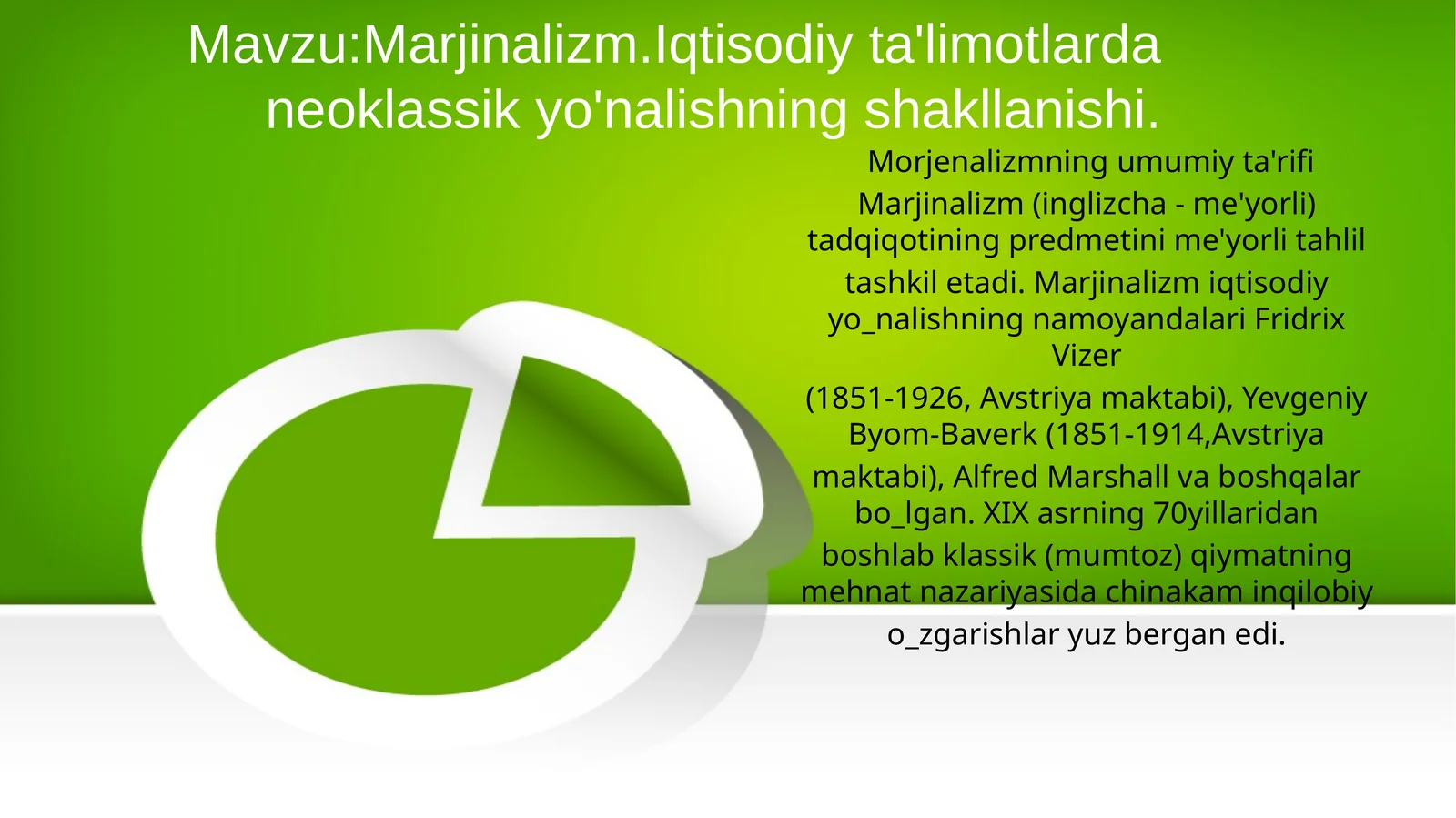 Mavzu:Marjinalizm.Iqtisodiy ta'limotlarda neoklassik yo'nalishning shakllanishi.

Morjenalizmning umumiy ta'rifi

Marjinalizm (inglizcha - me'yorli) tadqiqotining predmetini me'yorli tahlil tashkil etadi. Marjinalizm iqtisodiy yo_nalishning namoyandalari Fridrix Vizer (1851-1926, Avstriya maktabi), Yevgeniy Byom-Baverk (1851-1914,Avstriya maktabi), Alfred Marshall va boshqalar bo_lgan. XIX asrning 70yillaridan boshlab klassik (mumtoz) qiymatning mehnat nazariyasida chinakam inqilobiy o_zgarishlar yuz bergan edi.